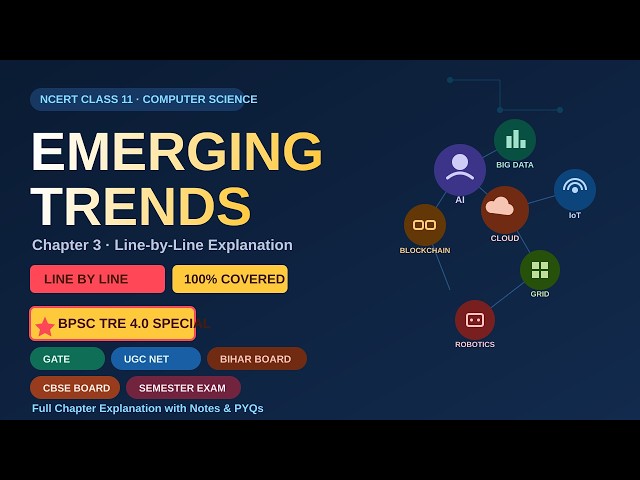 NCERT CLASS 11 · COMPUTER SCIENCE

EMERGING TRENDS

Chapter 3 · Line-by-Line Explanation

LINE BY LINE

100% COVERED

BPSC TRE 4.0 SPECIAL

GATE

UGC NET

BIHAR BOARD

CBSE BOARD

SEMESTER EXAM

Full Chapter Explanation with Notes & PYQs

BIG DATA

AI

IoT

CLOUD

BLOCKCHAIN

GRID

ROBOTICS